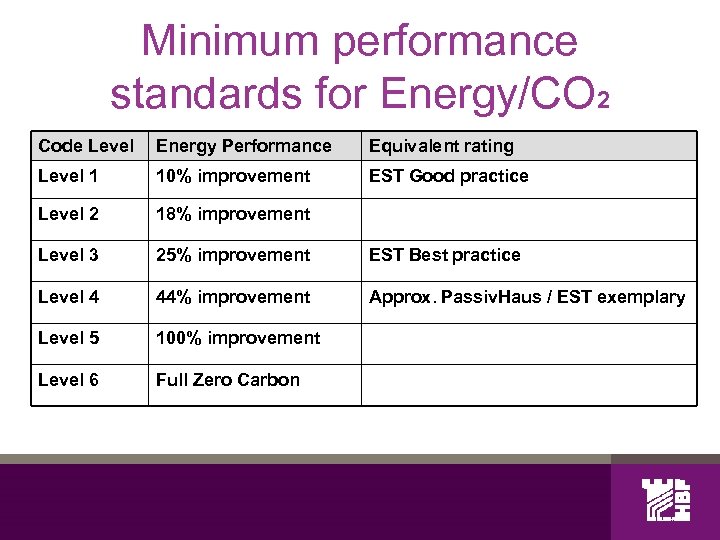 Minimum performance standards for Energy/$CO_2$

| Code Level | Energy Performance | Equivalent rating |
|---|---|---|
| Level 1 | 10% improvement | EST Good practice |
| Level 2 | 18% improvement | |
| Level 3 | 25% improvement | EST Best practice |
| Level 4 | 44% improvement | Approx. PassivHaus / EST exemplary |
| Level 5 | 100% improvement | |
| Level 6 | Full Zero Carbon | |

HBF